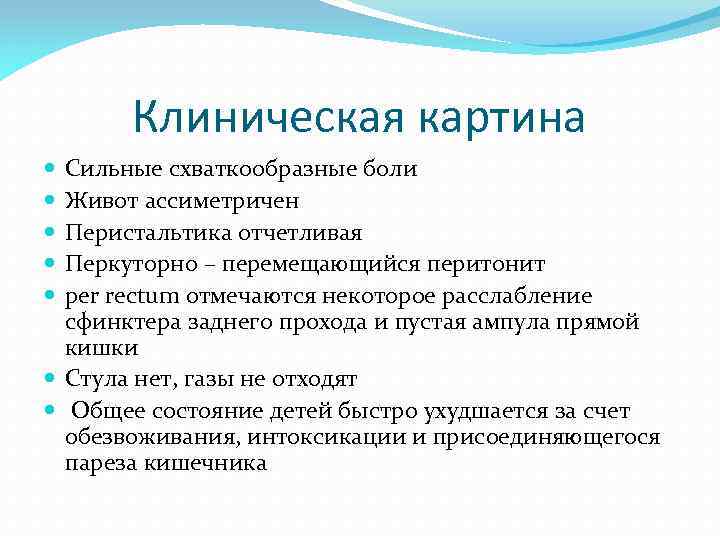 Клиническая картина

- Сильные схваткообразные боли
- Живот ассиметричен
- Перистальтика отчетливая
- Перкуторно – перемещающийся перитонит
- per rectum отмечаются некоторое расслабление сфинктера заднего прохода и пустая ампула прямой кишки
- Стула нет, газы не отходят
- Общее состояние детей быстро ухудшается за счет обезвоживания, интоксикации и присоединяющегося пареза кишечника